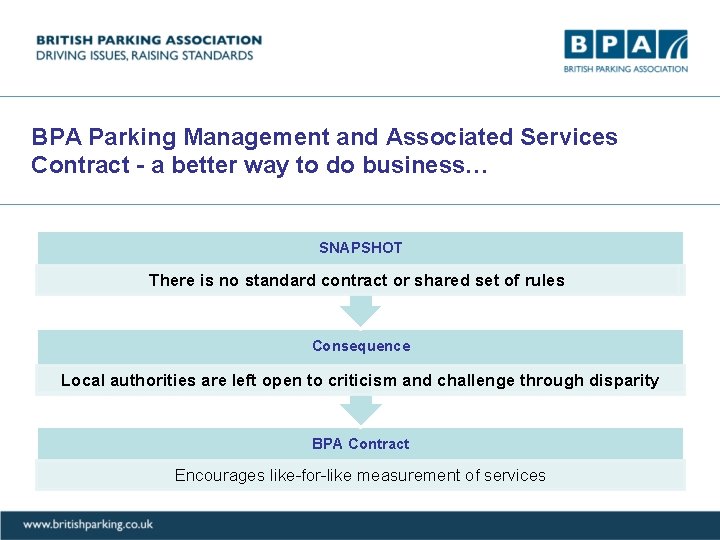 BRITISH PARKING ASSOCIATION
DRIVING ISSUES, RAISING STANDARDS

BPA
BRITISH PARKING ASSOCIATION

BPA Parking Management and Associated Services Contract - a better way to do business…

SNAPSHOT

There is no standard contract or shared set of rules

Consequence

Local authorities are left open to criticism and challenge through disparity

BPA Contract

Encourages like-for-like measurement of services

www.britishparking.co.uk